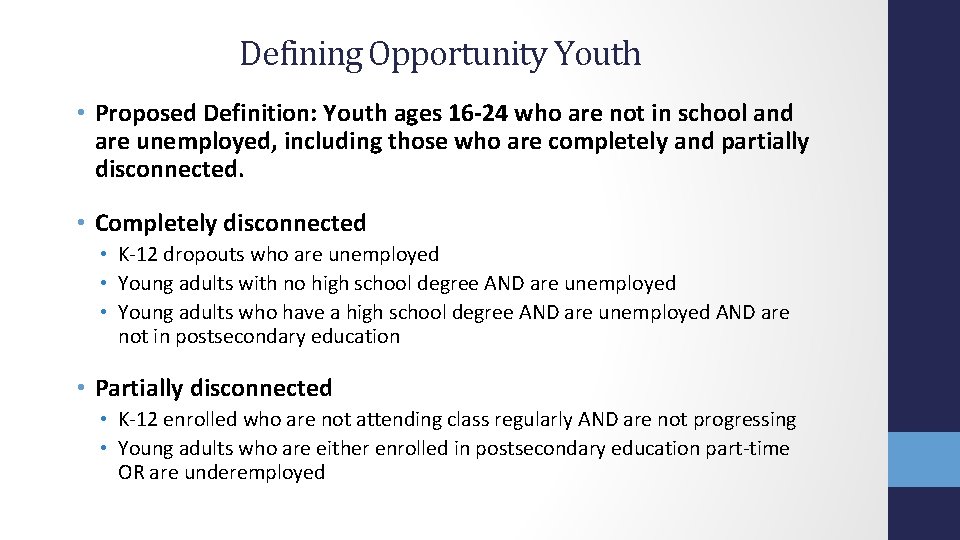 Defining Opportunity Youth

• Proposed Definition: Youth ages 16-24 who are not in school and are unemployed, including those who are completely and partially disconnected.

• Completely disconnected
• K-12 dropouts who are unemployed
• Young adults with no high school degree AND are unemployed
• Young adults who have a high school degree AND are unemployed AND are not in postsecondary education

• Partially disconnected
• K-12 enrolled who are not attending class regularly AND are not progressing
• Young adults who are either enrolled in postsecondary education part-time OR are underemployed